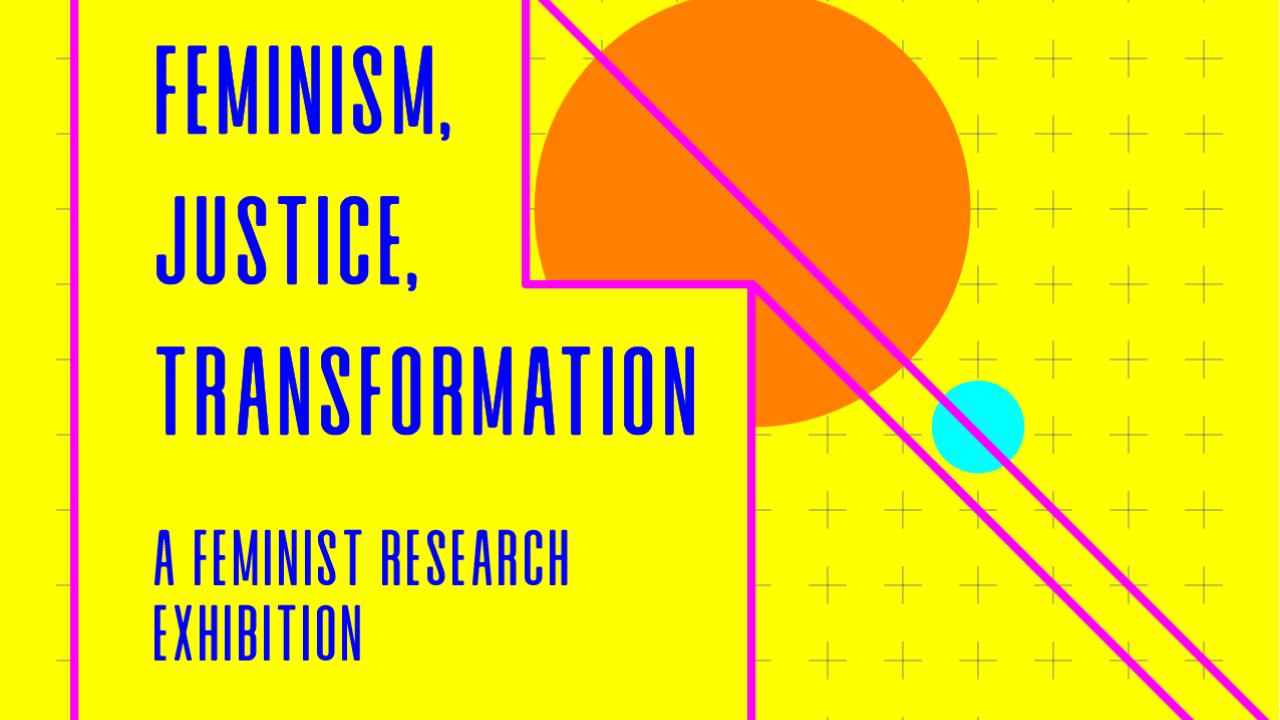 FEMINISM,
JUSTICE,
TRANSFORMATION

A FEMINIST RESEARCH EXHIBITION